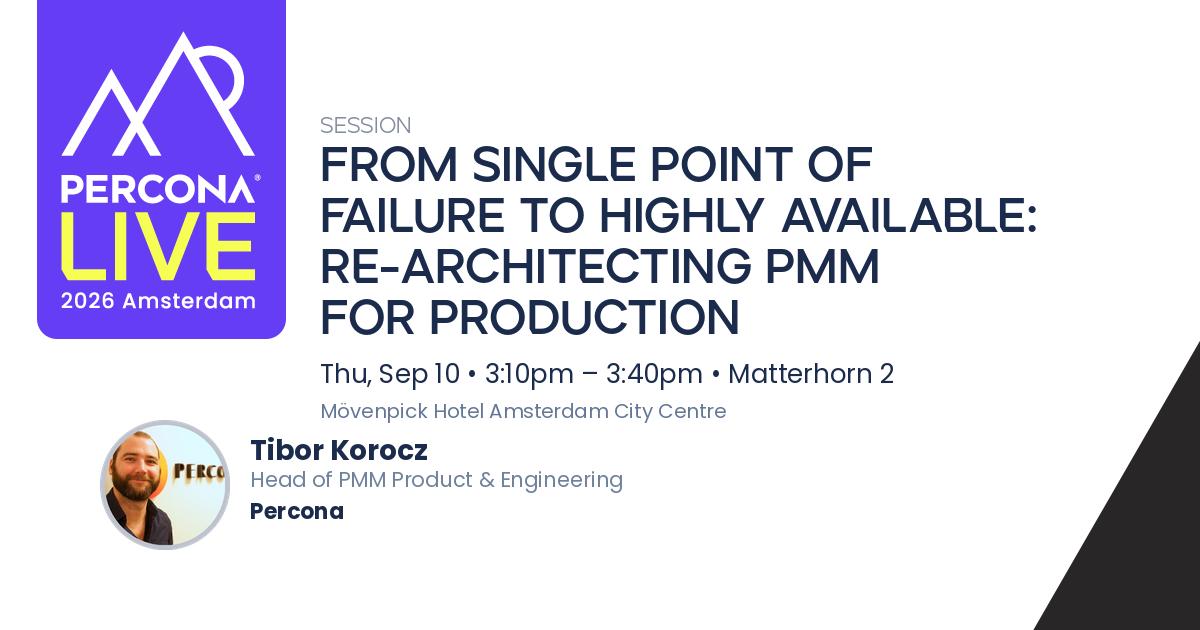 PERCONA®
LIVE
2026 Amsterdam

SESSION

FROM SINGLE POINT OF FAILURE TO HIGHLY AVAILABLE: RE-ARCHITECTING PMM FOR PRODUCTION

Thu, Sep 10 • 3:10pm – 3:40pm • Matterhorn 2

Mövenpick Hotel Amsterdam City Centre

PERCO

Tibor Korocz
Head of PMM Product & Engineering
Percona